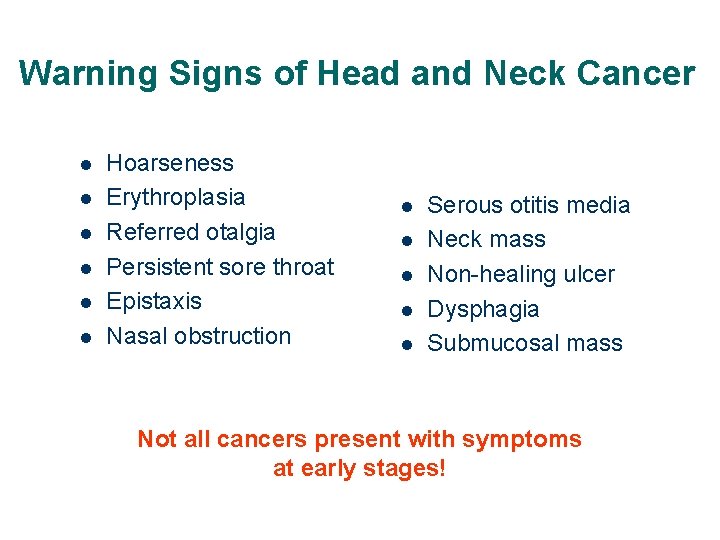 Warning Signs of Head and Neck Cancer

- Hoarseness
- Erythroplasia
- Referred otalgia
- Persistent sore throat
- Epistaxis
- Nasal obstruction

- Serous otitis media
- Neck mass
- Non-healing ulcer
- Dysphagia
- Submucosal mass

Not all cancers present with symptoms at early stages!